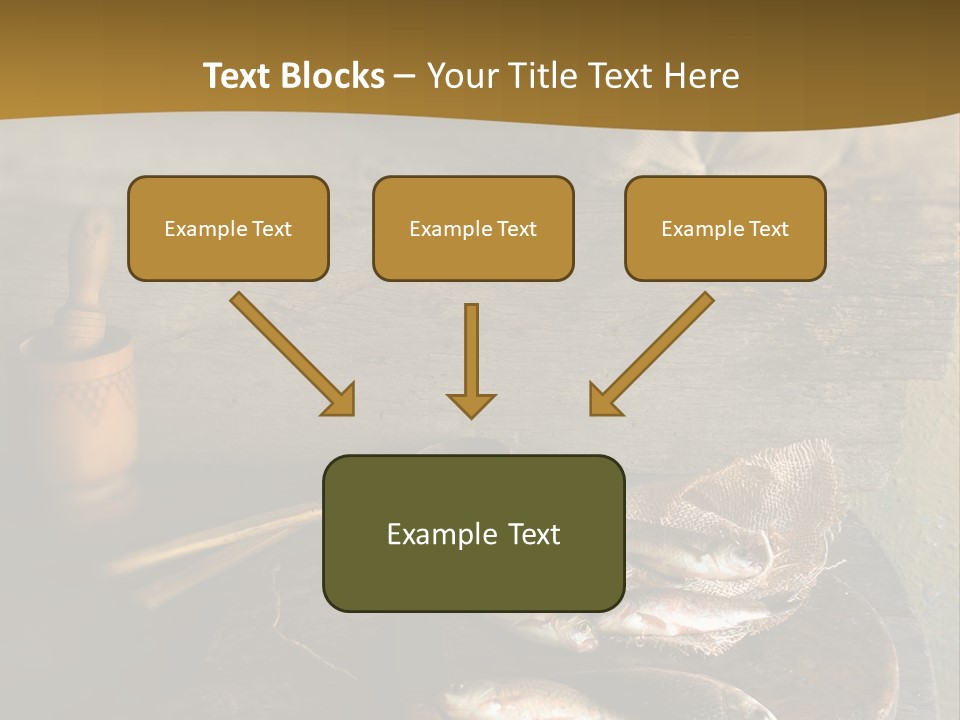 Text Blocks – Your Title Text Here

Example Text

Example Text

Example Text

Example Text